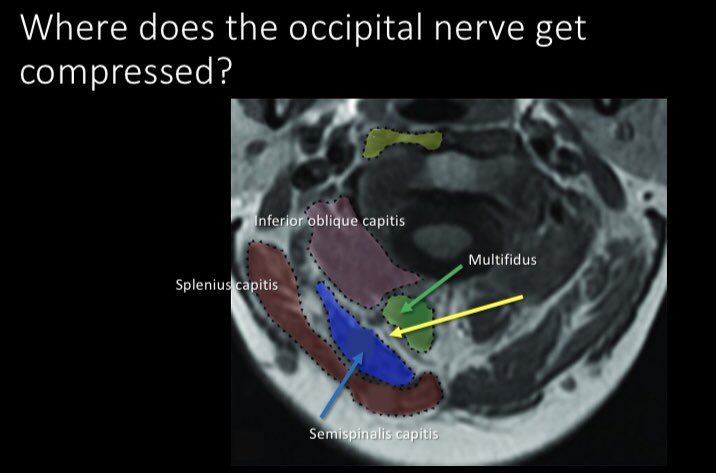 Where does the occipital nerve get compressed?

Inferior oblique capitis

Multifidus

Splenius capitis

Semispinalis capitis